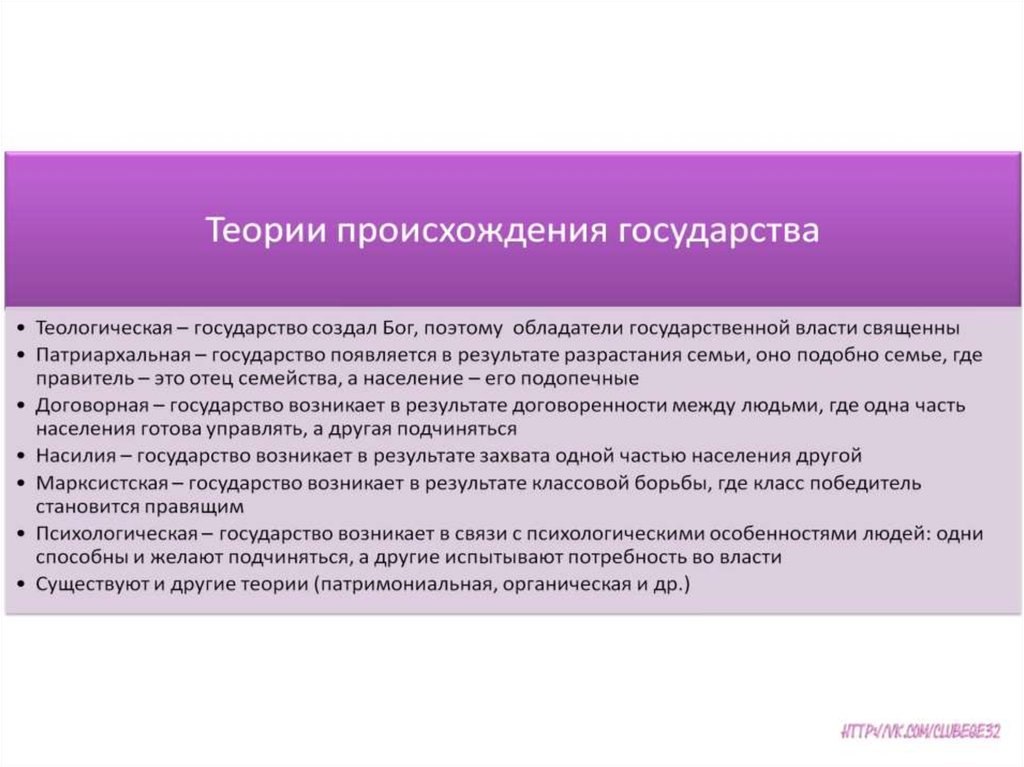 Теории происхождения государства

• Теологическая – государство создал Бог, поэтому обладатели государственной власти священны
• Патриархальная – государство появляется в результате разрастания семьи, оно подобно семье, где правитель – это отец семейства, а население – его подопечные
• Договорная – государство возникает в результате договоренности между людьми, где одна часть населения готова управлять, а другая подчиняться
• Насилия – государство возникает в результате захвата одной частью населения другой
• Марксистская – государство возникает в результате классовой борьбы, где класс победитель становится правящим
• Психологическая – государство возникает в связи с психологическими особенностями людей: одни способны и желают подчиняться, а другие испытывают потребность во власти
• Существуют и другие теории (патримониальная, органическая и др.)

HTTP://VK.COM/CLUBEGE32